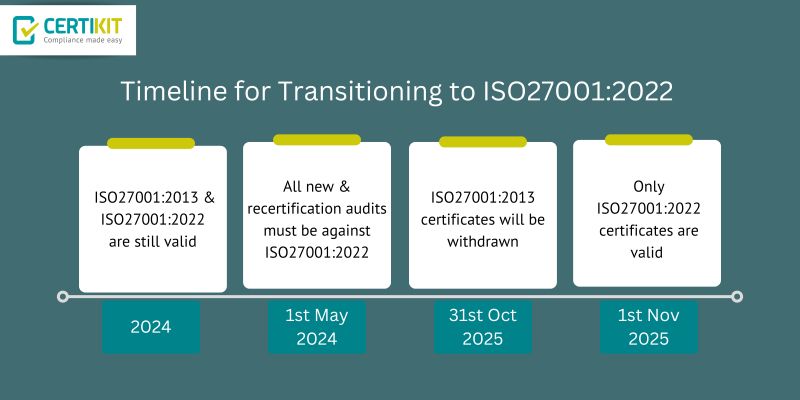 CERTIKIT
Compliance made easy

Timeline for Transitioning to ISO27001:2022

ISO27001:2013 & ISO27001:2022 are still valid

2024

All new & recertification audits must be against ISO27001:2022

1st May 2024

ISO27001:2013 certificates will be withdrawn

31st Oct 2025

Only ISO27001:2022 certificates are valid

1st Nov 2025